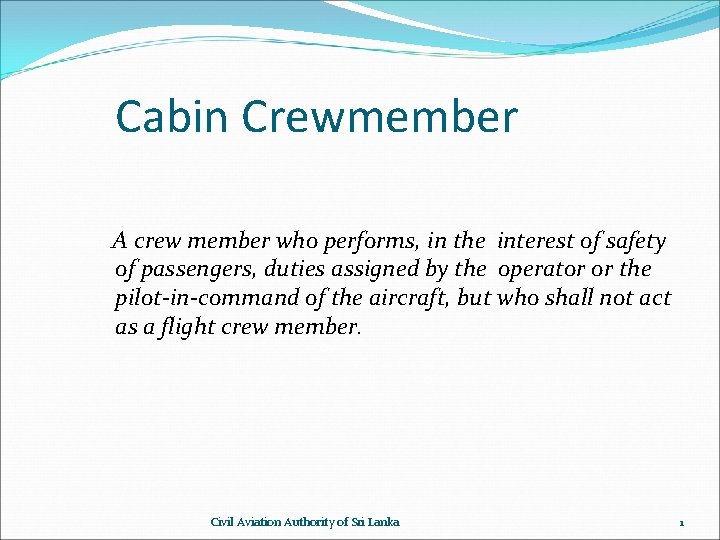 Cabin Crewmember

A crew member who performs, in the interest of safety of passengers, duties assigned by the operator or the pilot-in-command of the aircraft, but who shall not act as a flight crew member.

Civil Aviation Authority of Sri Lanka

1